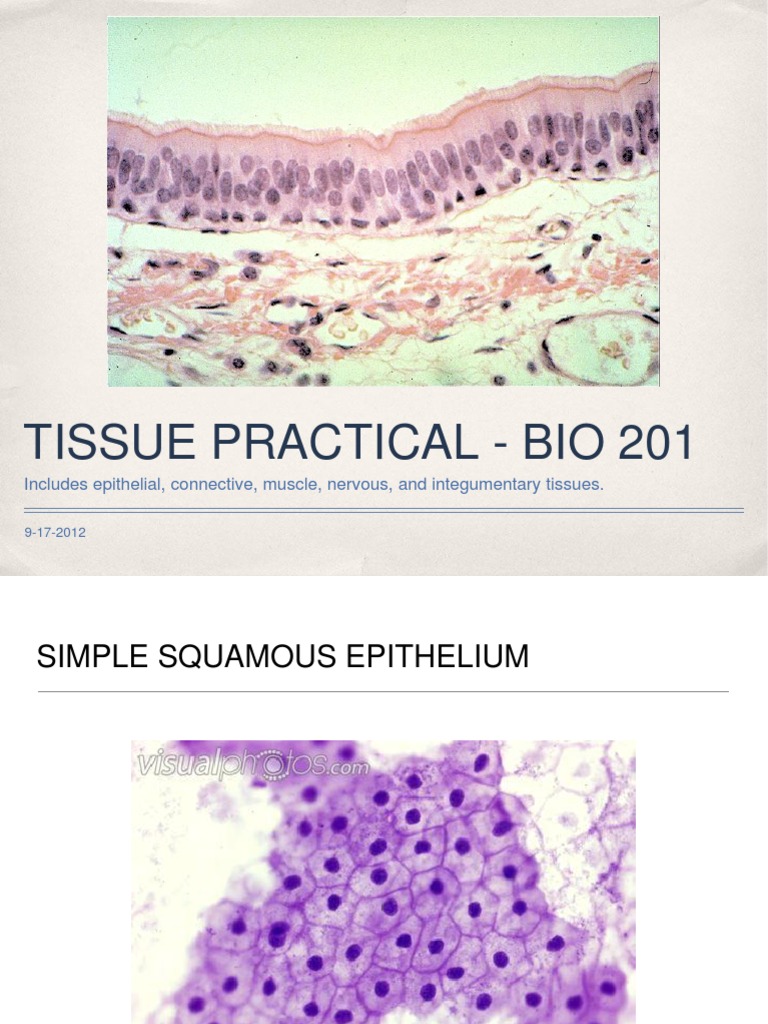 TISSUE PRACTICAL - BIO 201

Includes epithelial, connective, muscle, nervous, and integumentary tissues.

9-17-2012

SIMPLE SQUAMOUS EPITHELIUM

visualphotos.com